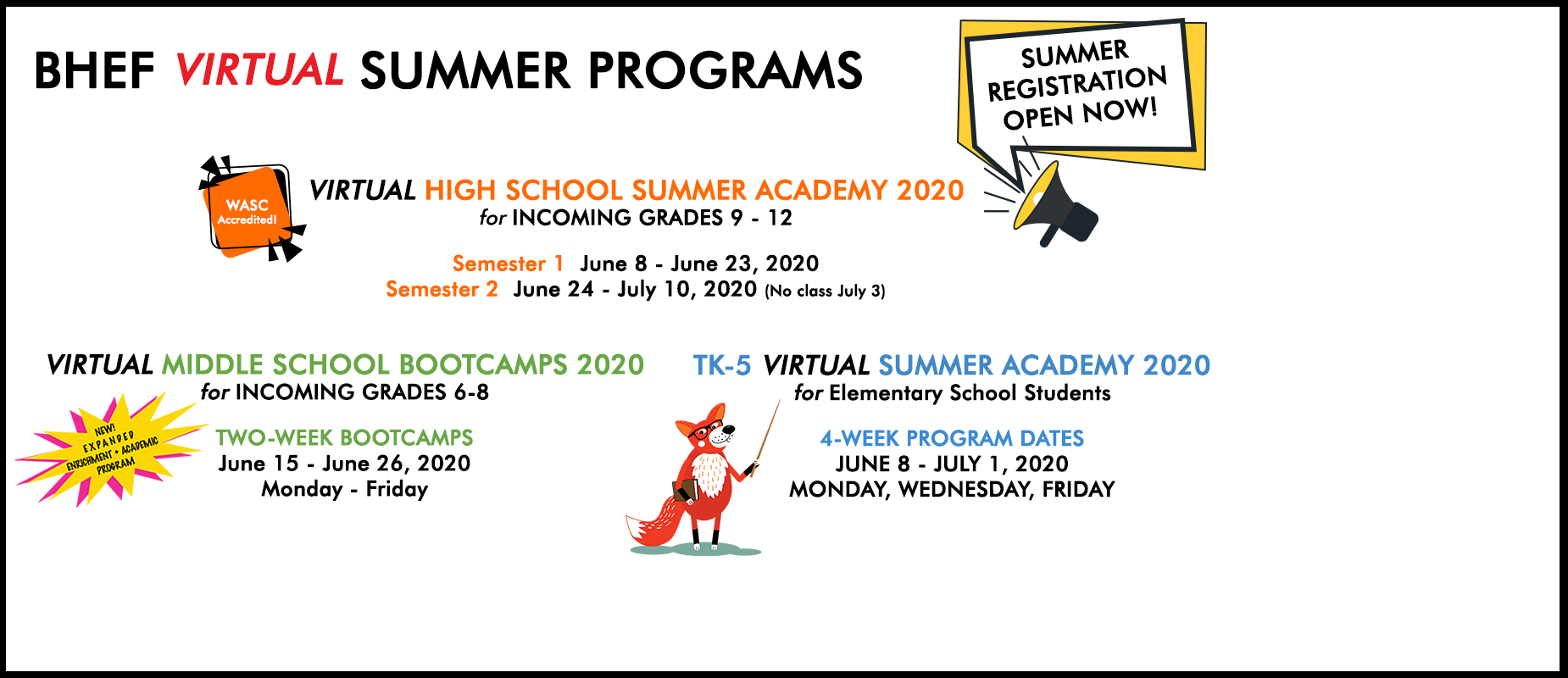 BHEF VIRTUAL SUMMER PROGRAMS

SUMMER REGISTRATION OPEN NOW!

WASC Accredited!

VIRTUAL HIGH SCHOOL SUMMER ACADEMY 2020
for INCOMING GRADES 9 - 12

Semester 1 June 8 - June 23, 2020
Semester 2 June 24 - July 10, 2020 (No class July 3)

VIRTUAL MIDDLE SCHOOL BOOTCAMPS 2020
for INCOMING GRADES 6-8

NEW! EXPANDED ENRICHMENT + ACADEMIC PROGRAM

TWO-WEEK BOOTCAMPS
June 15 - June 26, 2020
Monday - Friday

TK-5 VIRTUAL SUMMER ACADEMY 2020
for Elementary School Students

4-WEEK PROGRAM DATES
JUNE 8 - JULY 1, 2020
MONDAY, WEDNESDAY, FRIDAY